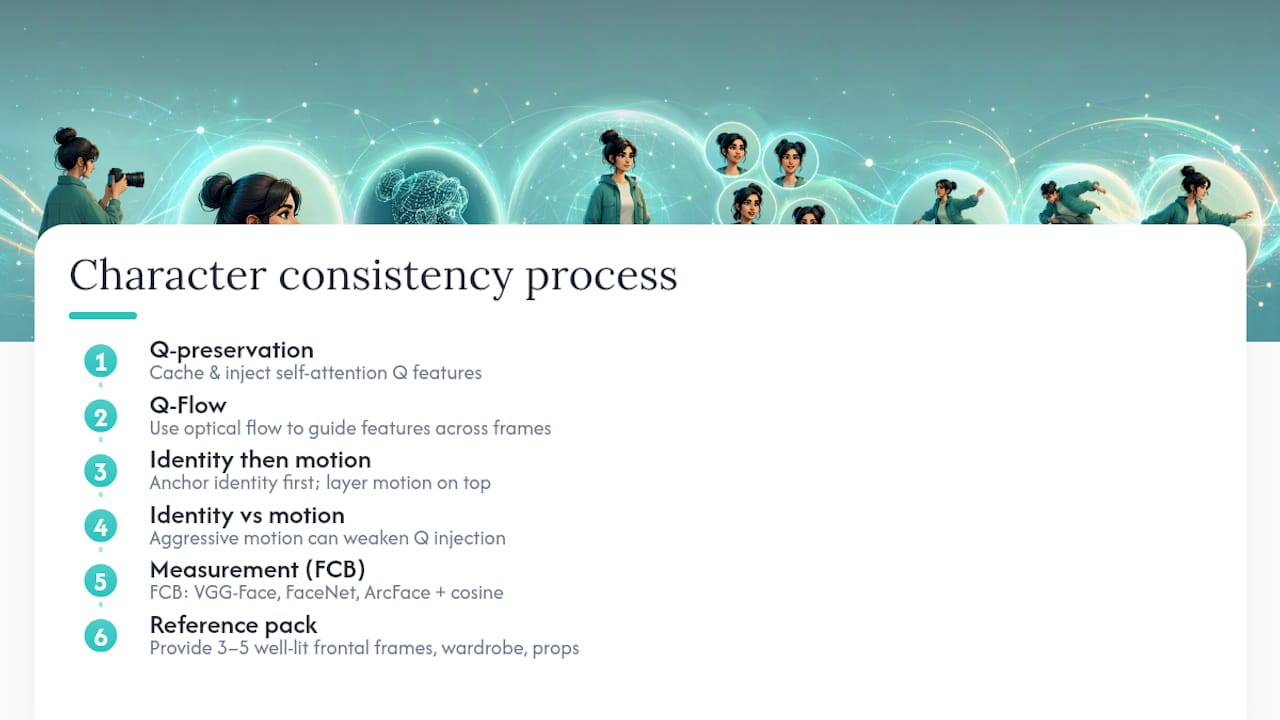 Character consistency process

1 Q-preservation
Cache & inject self-attention Q features

2 Q-Flow
Use optical flow to guide features across frames

3 Identity then motion
Anchor identity first; layer motion on top

4 Identity vs motion
Aggressive motion can weaken Q injection

5 Measurement (FCB)
FCB: VGG-Face, FaceNet, ArcFace + cosine

6 Reference pack
Provide 3–5 well-lit frontal frames, wardrobe, props